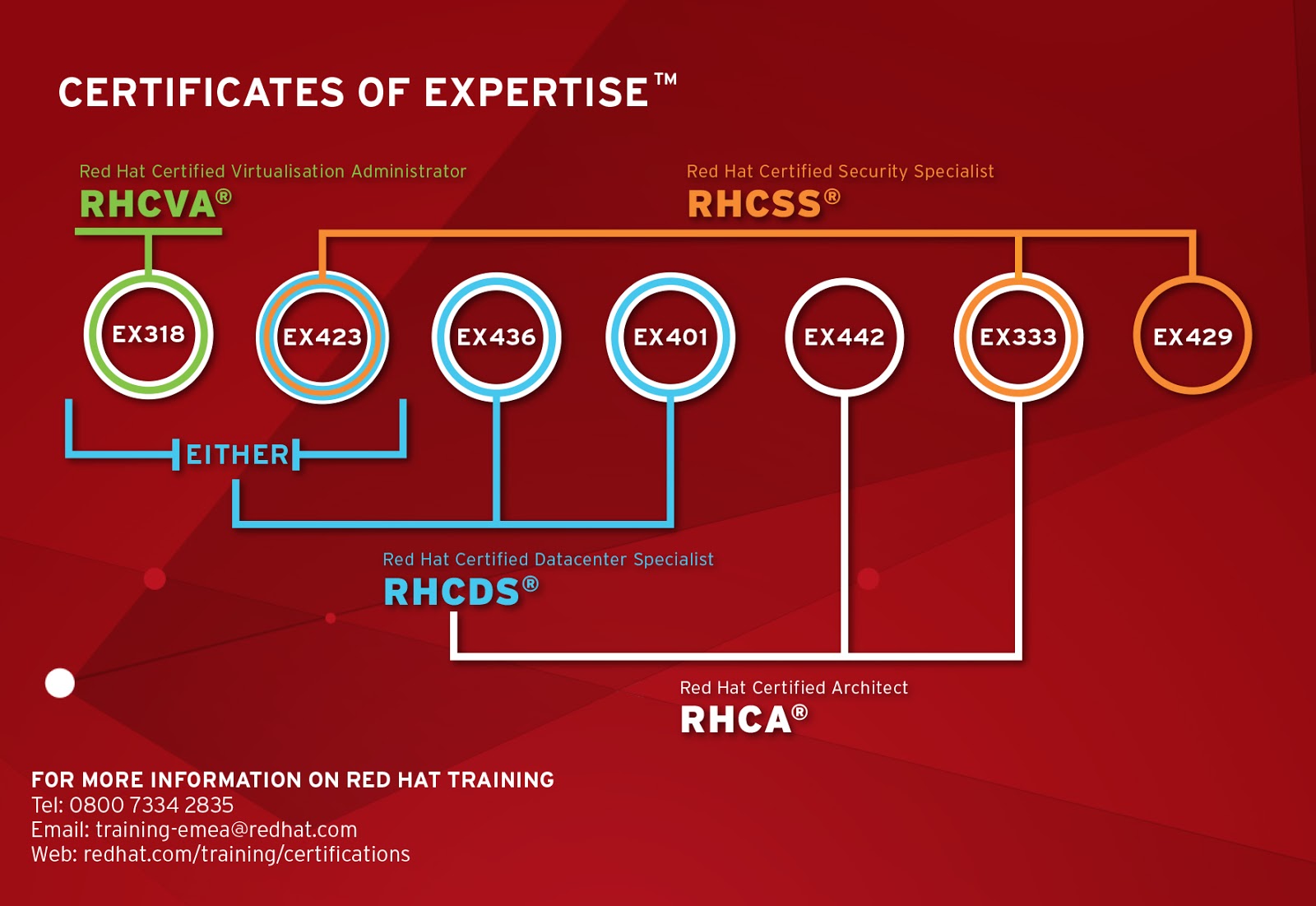 CERTIFICATES OF EXPERTISE™

Red Hat Certified Virtualisation Administrator
RHCVA®

Red Hat Certified Security Specialist
RHCSS®

EX318
EX423
EX436
EX401
EX442
EX333
EX429

EITHER

Red Hat Certified Datacenter Specialist
RHCDS®

Red Hat Certified Architect
RHCA®

FOR MORE INFORMATION ON RED HAT TRAINING
Tel: 0800 7334 2835
Email: training-emea@redhat.com
Web: redhat.com/training/certifications